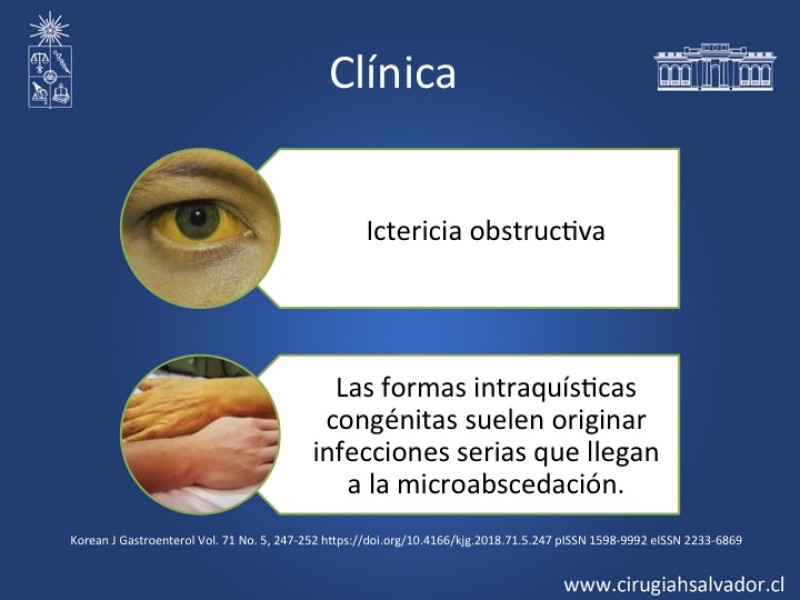 Clínica

Ictericia obstructiva

Las formas intraquísticas congénitas suelen originar infecciones serias que llegan a la microabscedación.

Korean J Gastroenterol Vol. 71 No. 5, 247-252 https://doi.org/10.4166/kjg.2018.71.5.247 pISSN 1598-9992 eISSN 2233-6869

www.cirugiahsalvador.cl